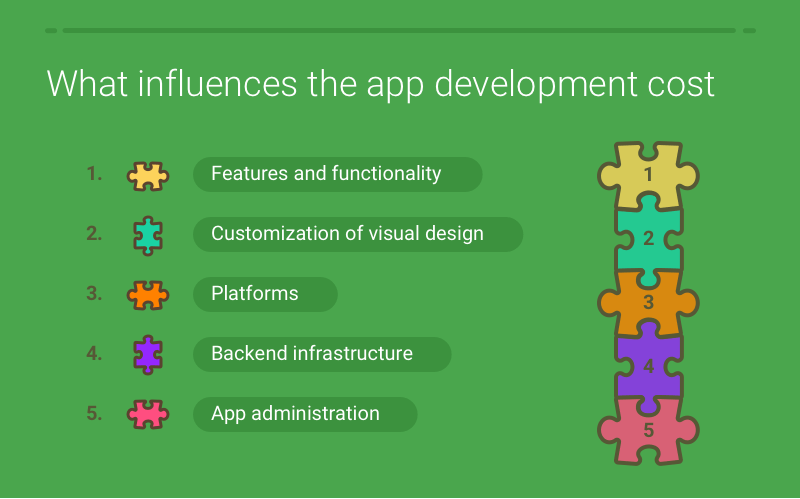 What influences the app development cost

1. Features and functionality

2. Customization of visual design

3. Platforms

4. Backend infrastructure

5. App administration

1
2
3
4
5